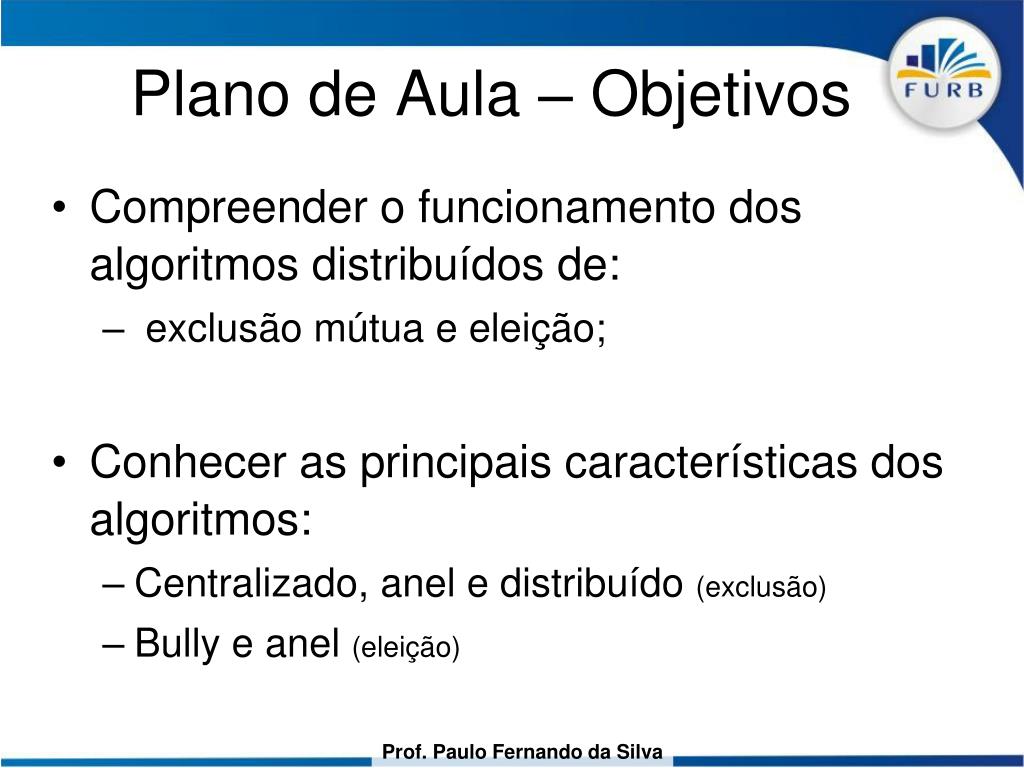 Plano de Aula – Objetivos

FURB

• Compreender o funcionamento dos algoritmos distribuídos de:
– exclusão mútua e eleição;

• Conhecer as principais características dos algoritmos:
– Centralizado, anel e distribuído (exclusão)
– Bully e anel (eleição)

Prof. Paulo Fernando da Silva